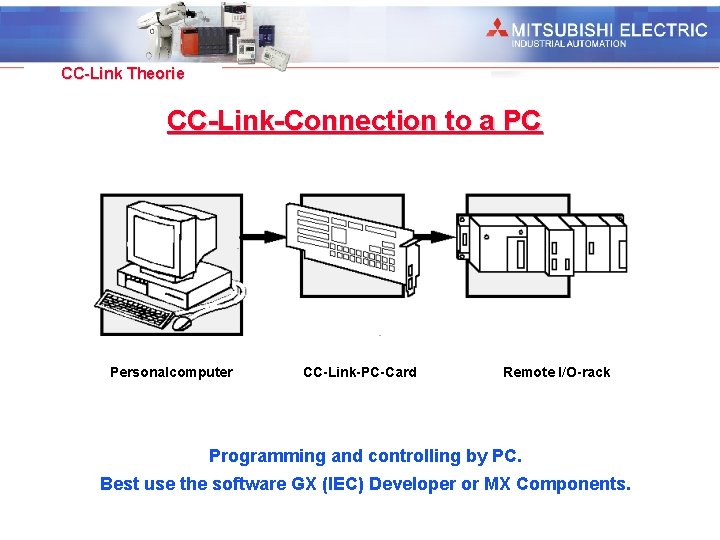 MITSUBISHI ELECTRIC
INDUSTRIAL AUTOMATION

CC-Link Theorie

CC-Link-Connection to a PC

Personalcomputer

CC-Link-PC-Card

Remote I/O-rack

Programming and controlling by PC.
Best use the software GX (IEC) Developer or MX Components.